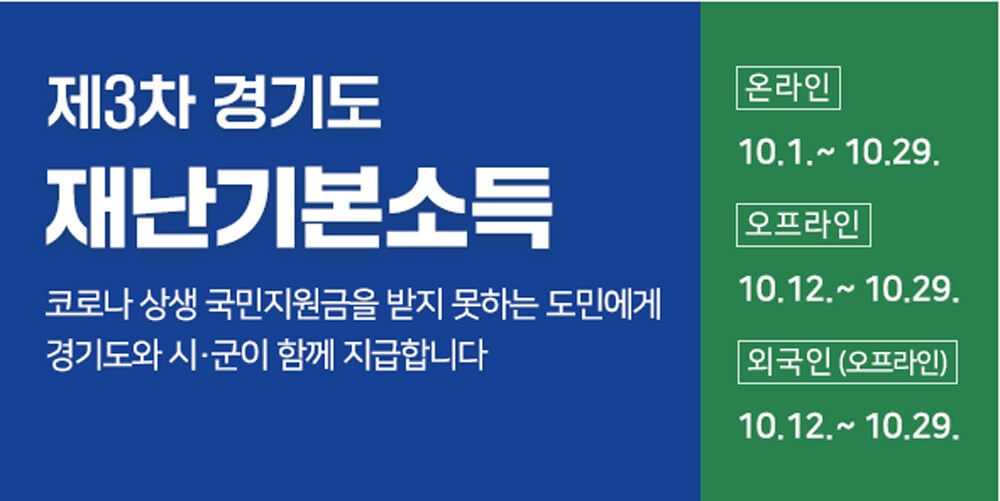 제3차 경기도
재난기본소득

코로나 상생 국민지원금을 받지 못하는 도민에게 경기도와 시·군이 함께 지급합니다

온라인
10.1.~ 10.29.

오프라인
10.12.~ 10.29.

외국인 (오프라인)
10.12.~ 10.29.